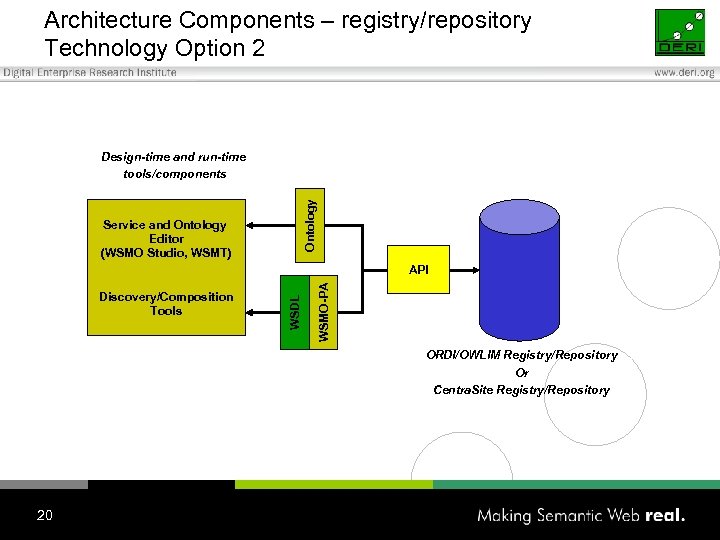 Architecture Components – registry/repository
Technology Option 2

DERI

Digital Enterprise Research Institute

www.deri.org

Design-time and run-time tools/components

Service and Ontology Editor (WSMO Studio, WSMT)

Discovery/Composition Tools

Ontology

WSDL

WSMO-PA

API

ORDI/OWLIM Registry/Repository
Or
CentraSite Registry/Repository

20

Making Semantic Web real.